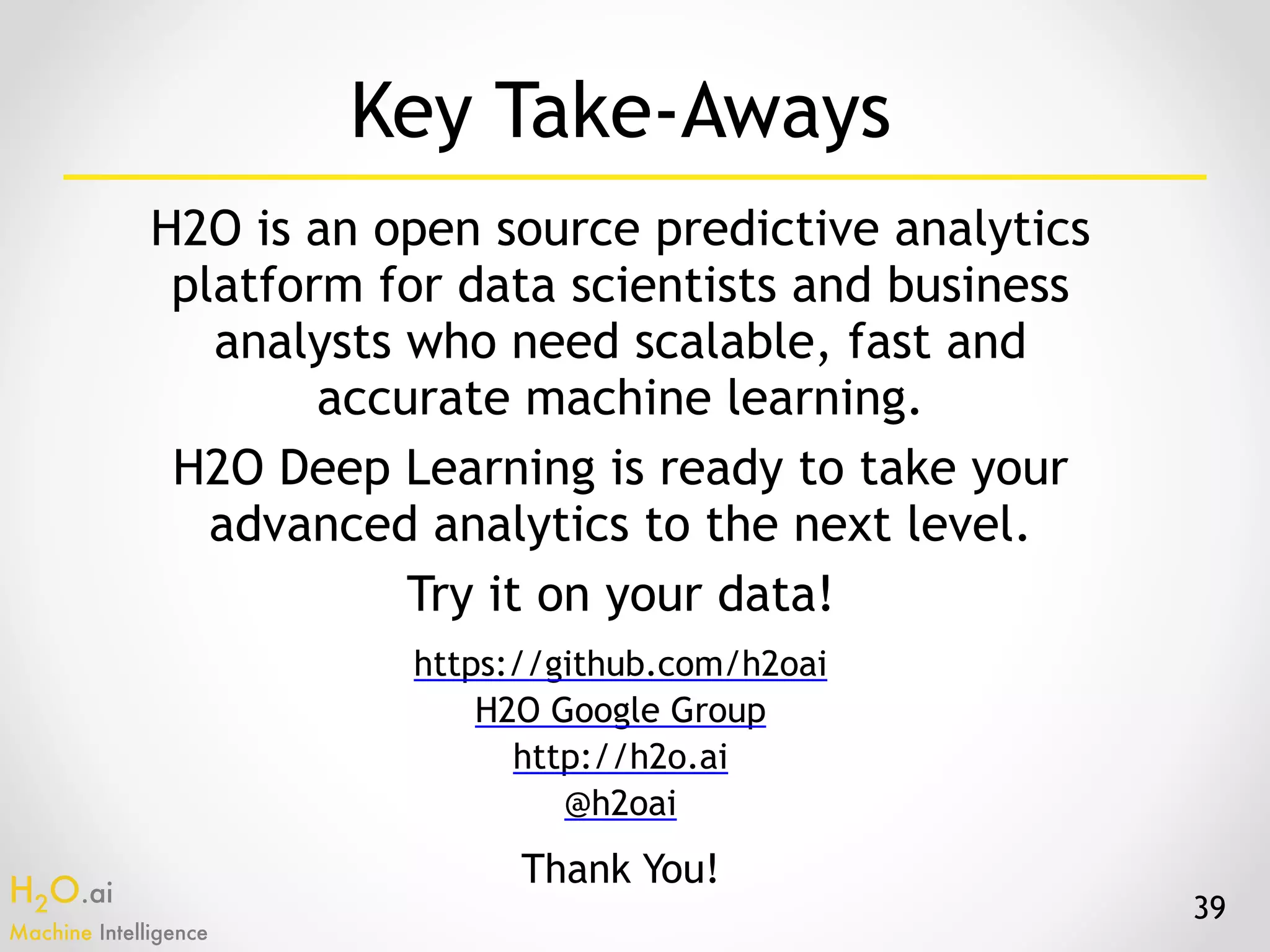 Key Take-Aways

H2O is an open source predictive analytics platform for data scientists and business analysts who need scalable, fast and accurate machine learning.

H2O Deep Learning is ready to take your advanced analytics to the next level.

Try it on your data!

https://github.com/h2oai
H2O Google Group
http://h2o.ai
@h2oai

Thank You!

$H_2O$.ai
Machine Intelligence

39